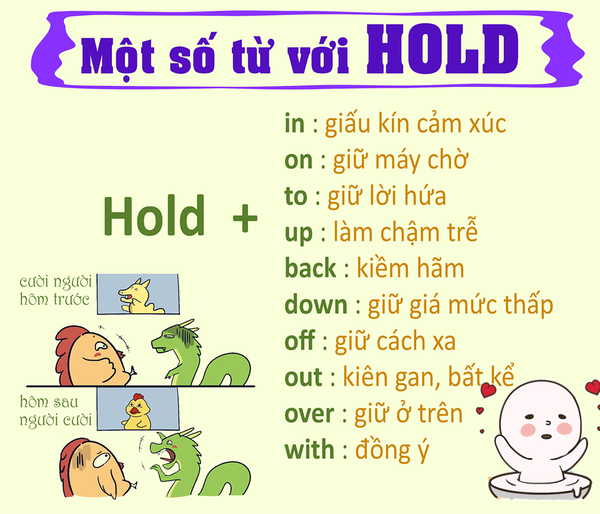 Một số từ với HOLD

Hold +

in : giấu kín cảm xúc
on : giữ máy chờ
to : giữ lời hứa
up : làm chậm trễ
back : kiềm hãm
down : giữ giá mức thấp
off : giữ cách xa
out : kiên gan, bất kể
over : giữ ở trên
with : đồng ý

cười người hôm trước

hôm sau người cười